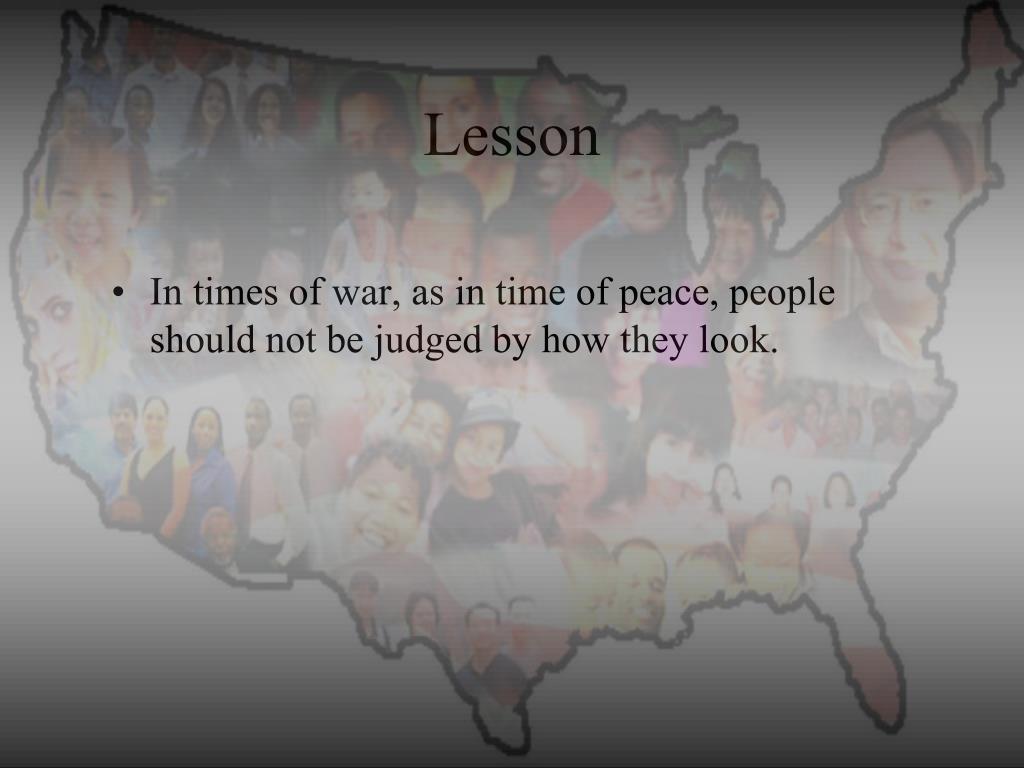 Lesson

• In times of war, as in time of peace, people should not be judged by how they look.